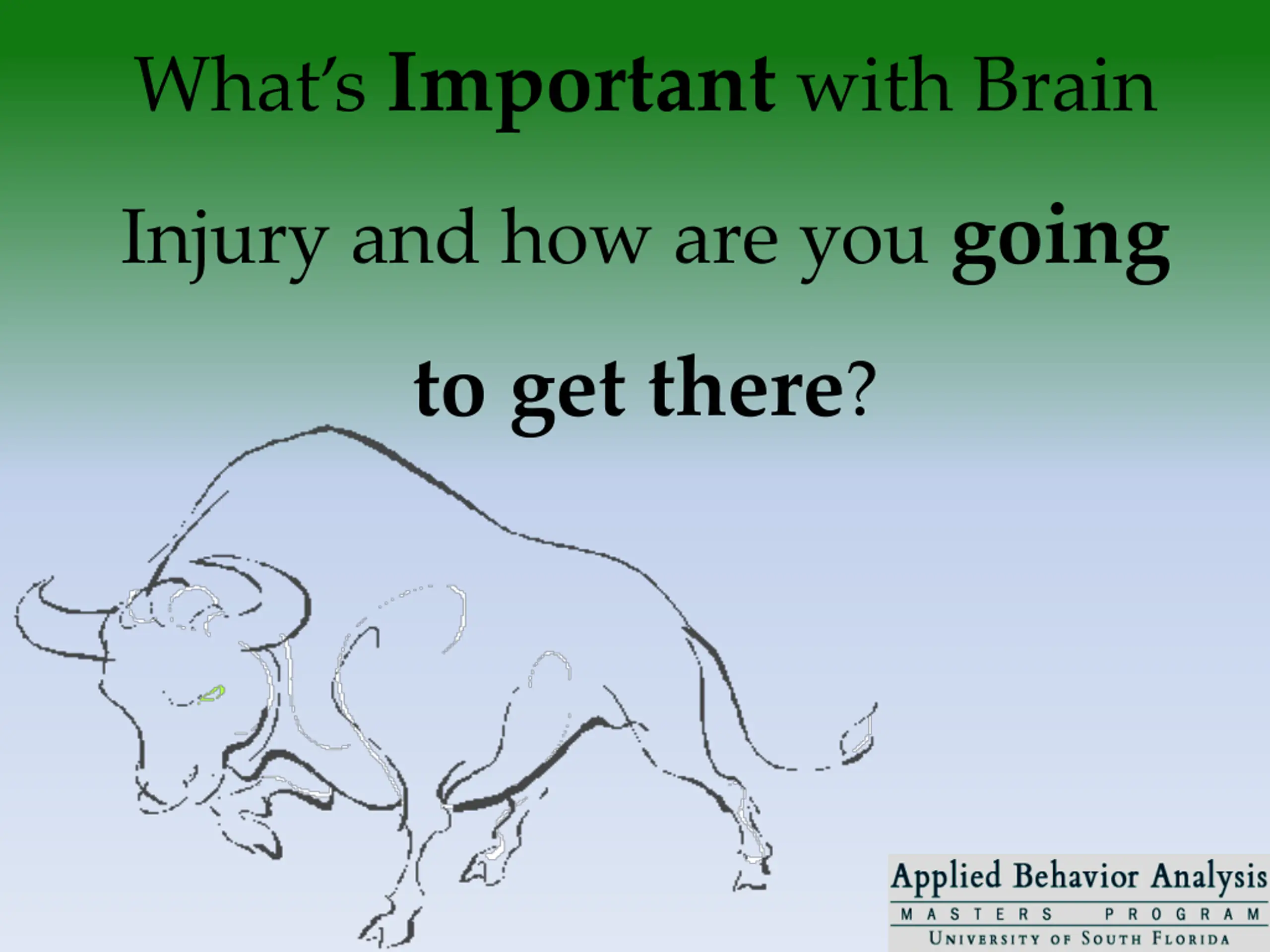 What's Important with Brain Injury and how are you going to get there?

Applied Behavior Analysis
MASTERS PROGRAM
UNIVERSITY OF SOUTH FLORIDA